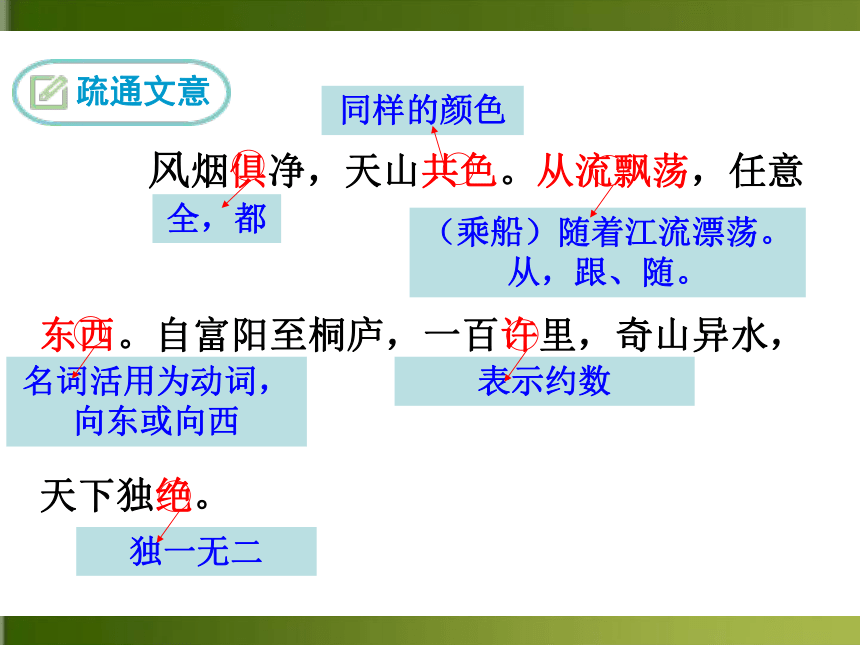 疏通文意

同样的颜色

风烟俱净，天山共色。从流飘荡，任意

全，都

（乘船）随着江流漂荡。从，跟、随。

东西。自富阳至桐庐，一百许里，奇山异水，

名词活用为动词，向东或向西

表示约数

天下独绝。

独一无二